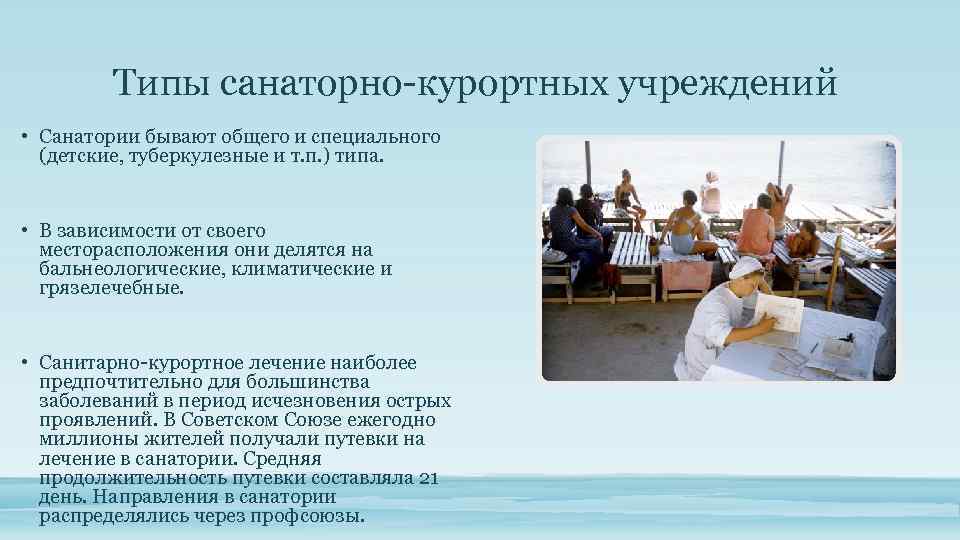 Типы санаторно-курортных учреждений

• Санатории бывают общего и специального (детские, туберкулезные и т.п.) типа.

• В зависимости от своего месторасположения они делятся на бальнеологические, климатические и грязелечебные.

• Санитарно-курортное лечение наиболее предпочтительно для большинства заболеваний в период исчезновения острых проявлений. В Советском Союзе ежегодно миллионы жителей получали путевки на лечение в санатории. Средняя продолжительность путевки составляла 21 день. Направления в санатории распределялись через профсоюзы.